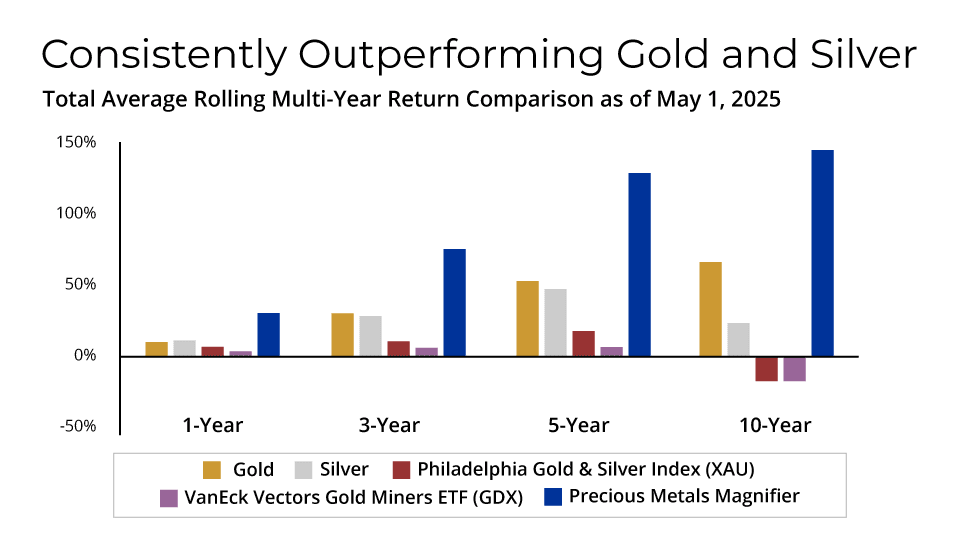 Consistently Outperforming Gold and Silver

Total Average Rolling Multi-Year Return Comparison as of May 1, 2025

150%
100%
50%
0%
-50%

1-Year
3-Year
5-Year
10-Year

Gold
Silver
Philadelphia Gold & Silver Index (XAU)
VanEck Vectors Gold Miners ETF (GDX)
Precious Metals Magnifier